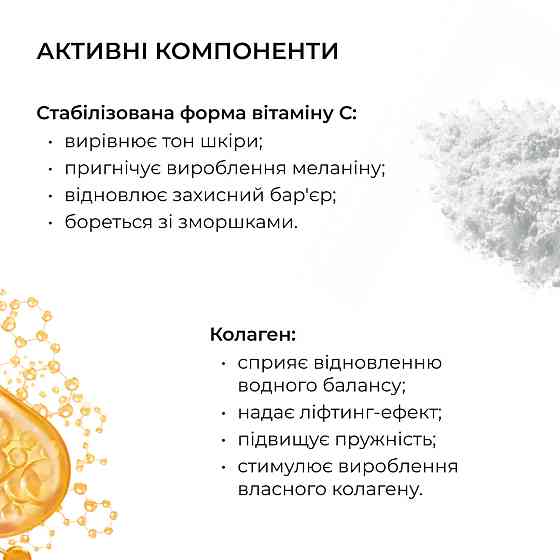 АКТИВНІ КОМПОНЕНТИ

Стабілізована форма вітаміну С:
• вирівнює тон шкіри;
• пригнічує вироблення меланіну;
• відновлює захисний бар'єр;
• бореться зі зморшками.

Колаген:
• сприяє відновленню водного балансу;
• надає ліфтинг-ефект;
• підвищує пружність;
• стимулює вироблення власного колагену.